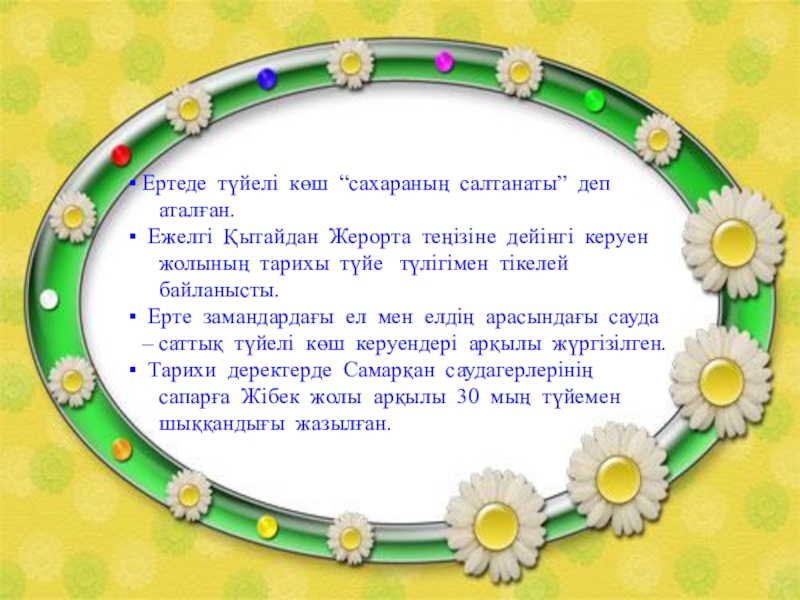 ▪ Ертеде түйелі көш “сахараның салтанаты” деп аталған.

▪ Ежелгі Қытайдан Жерорта теңізіне дейінгі керуен жолының тарихы түйе түлігімен тікелей байланысты.

▪ Ерте замандардағы ел мен елдің арасындағы сауда – саттық түйелі көш керуендері арқылы жүргізілген.

▪ Тарихи деректерде Самарқан саудагерлерінің сапарға Жібек жолы арқылы 30 мың түйемен шыққандығы жазылған.